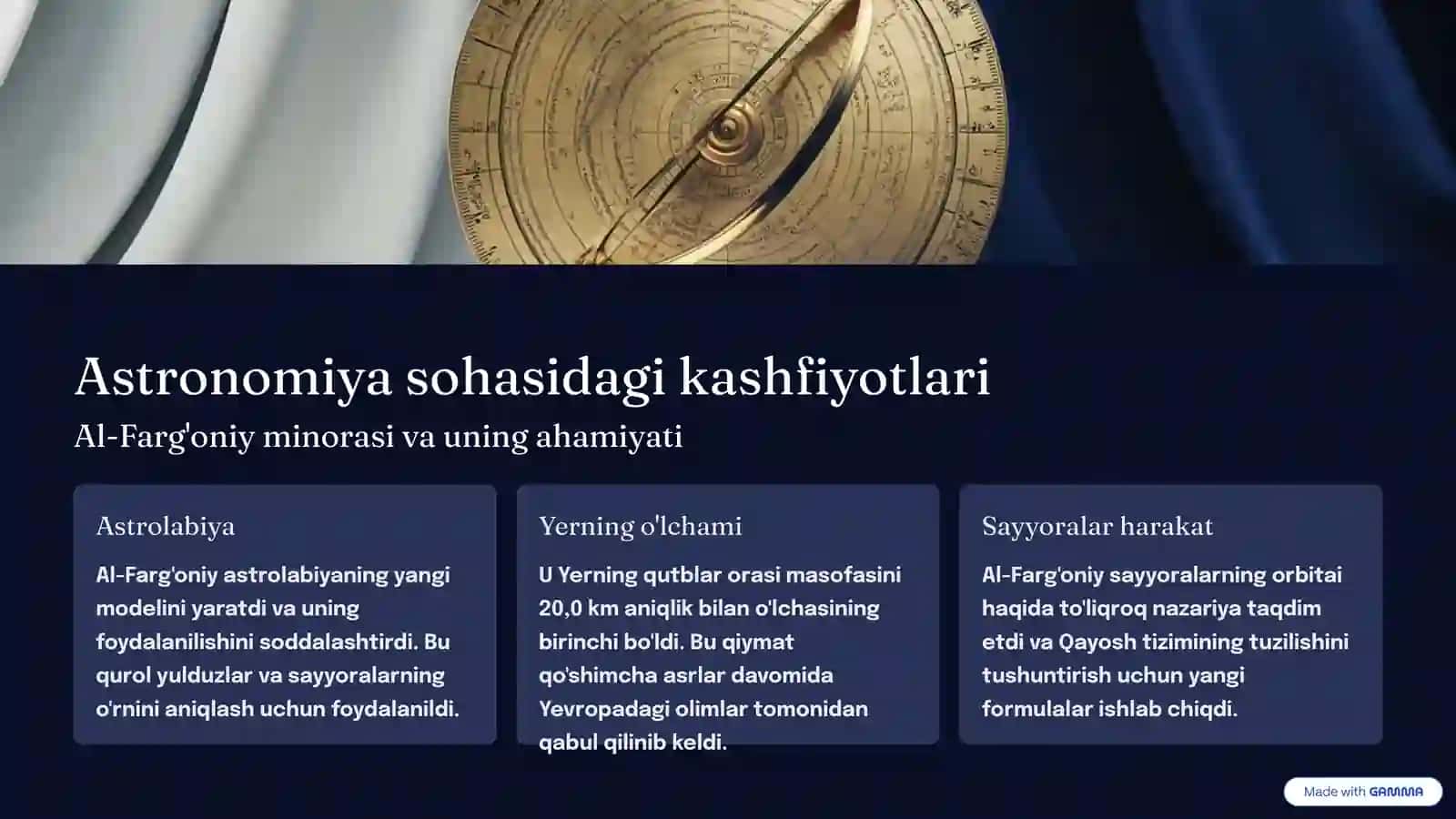 Astronomiya sohasidagi kashfiyotlari

Al-Farg'oniy minorasi va uning ahamiyati

Astrolabiya

Al-Farg'oniy astrolabiyaning yangi modelini yaratdi va uning foydalanilishini soddalashtirdi. Bu qurol yulduzlar va sayyoralarning o'rnini aniqlash uchun foydalanildi.

Yerning o'lchami

U Yerning qutblar orasi masofasini 20,0 km aniqlik bilan o'lchasining birinchi bo'ldi. Bu qiymat qo'shimcha asrlar davomida Yevropadagi olimlar tomonidan qabul qilinib keldi.

Sayyoralar harakat

Al-Farg'oniy sayyoralarning orbitai haqida to'liqroq nazariya taqdim etdi va Qayosh tizimining tuzilishini tushuntirish uchun yangi formulalar ishlab chiqdi.

Made with GAMMA